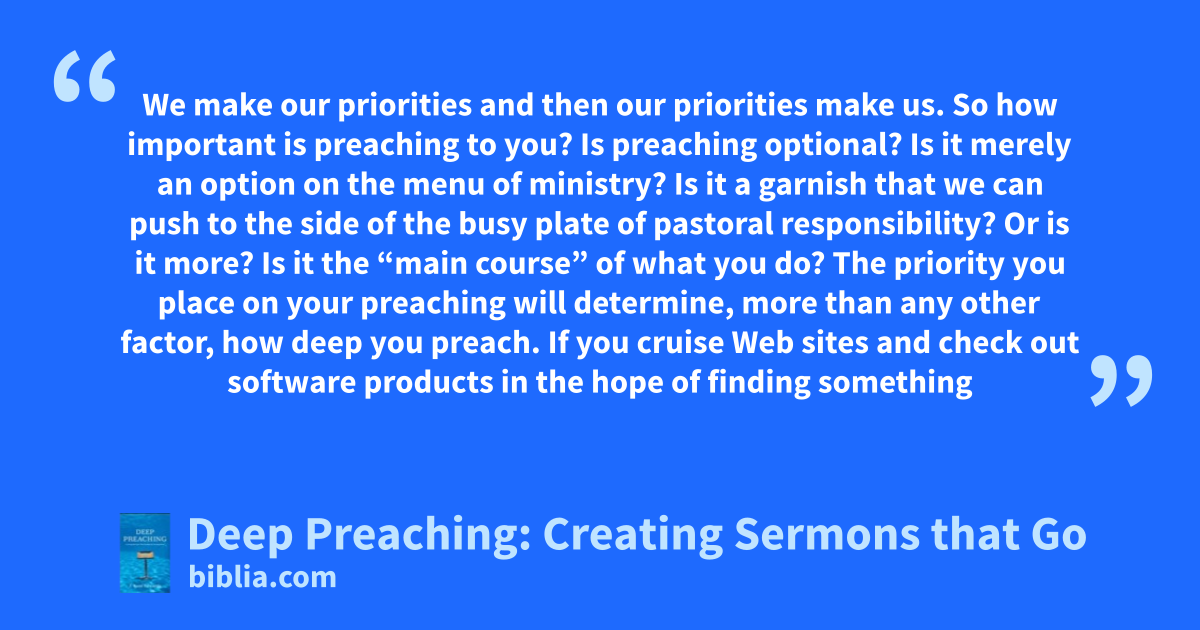 “

We make our priorities and then our priorities make us. So how important is preaching to you? Is preaching optional? Is it merely an option on the menu of ministry? Is it a garnish that we can push to the side of the busy plate of pastoral responsibility? Or is it more? Is it the “main course” of what you do? The priority you place on your preaching will determine, more than any other factor, how deep you preach. If you cruise Web sites and check out software products in the hope of finding something

”

DEEP PREACHING

Deep Preaching: Creating Sermons that Go
biblia.com